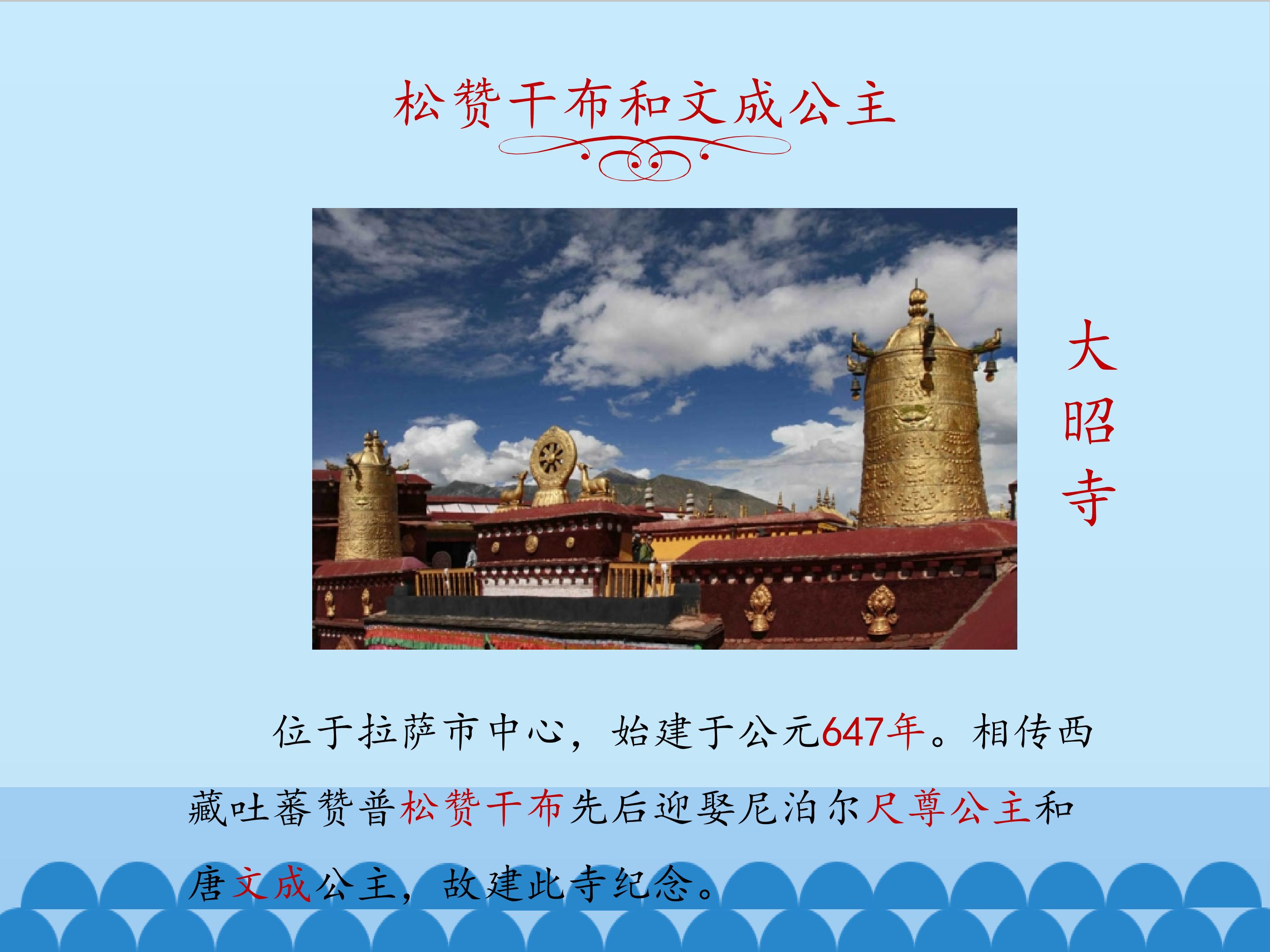 松赞干布和文成公主

大昭寺

位于拉萨市中心，始建于公元647年。相传西藏吐蕃赞普松赞干布先后迎娶尼泊尔尺尊公主和唐文成公主，故建此寺纪念。